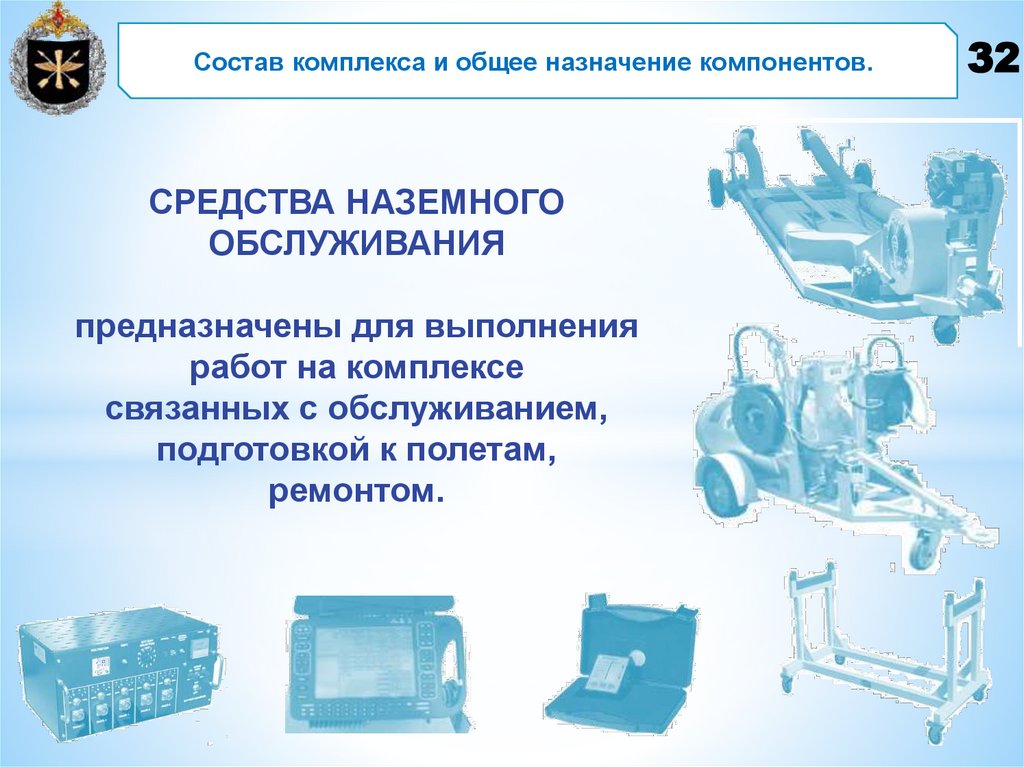 Состав комплекса и общее назначение компонентов.

32

СРЕДСТВА НАЗЕМНОГО ОБСЛУЖИВАНИЯ

предназначены для выполнения работ на комплексе связанных с обслуживанием, подготовкой к полетам, ремонтом.